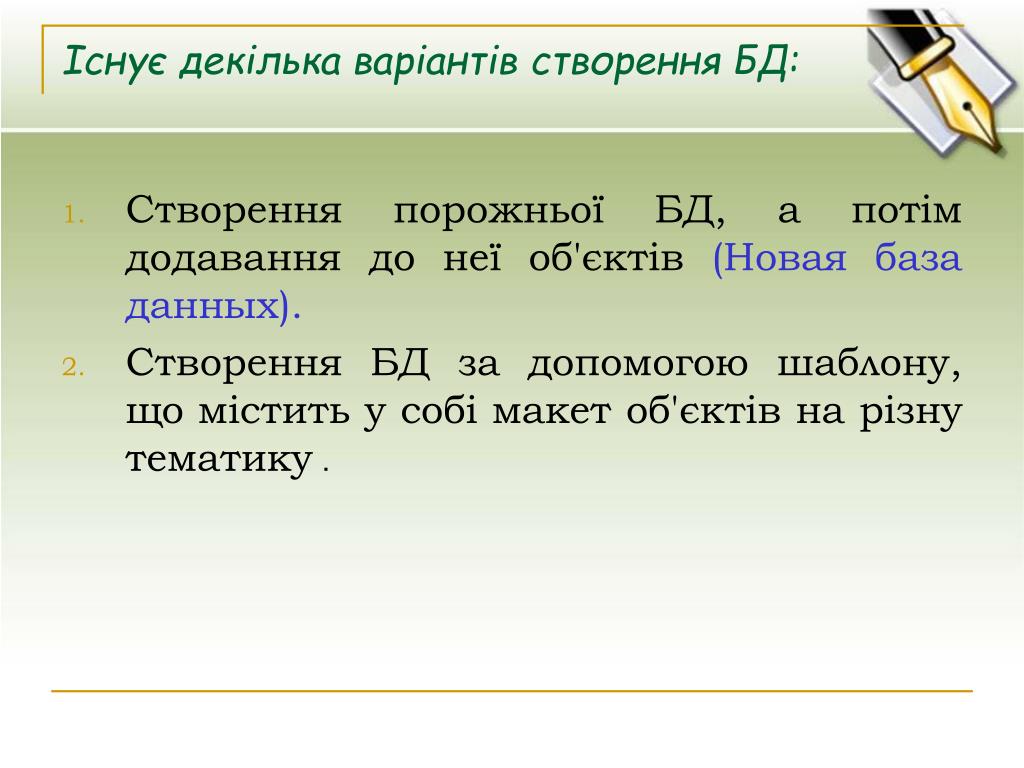 Існує декілька варіантів створення БД:

1. Створення порожньої БД, а потім додавання до неї об'єктів (Новая база данных).
2. Створення БД за допомогою шаблону, що містить у собі макет об'єктів на різну тематику .